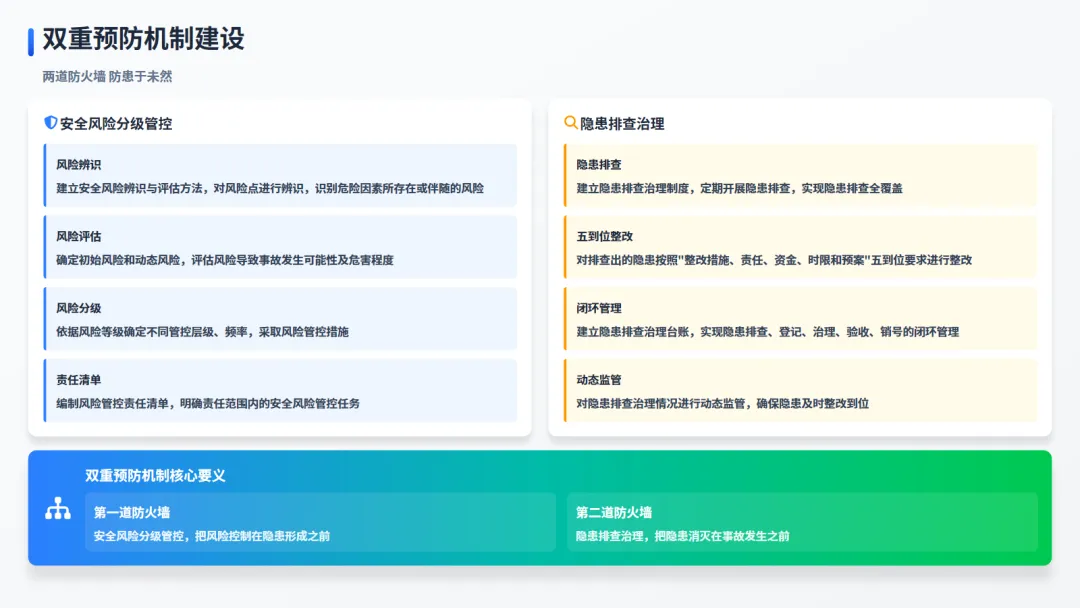 双重预防机制建设

两道防火墙 防患于未然

安全风险分级管控

风险辨识
建立安全风险辨识与评估方法，对风险点进行辨识，识别危险因素所存在或伴随的风险

风险评估
确定初始风险和动态风险，评估风险导致事故发生可能性及危害程度

风险分级
依据风险等级确定不同管控层级、频率，采取风险管控措施

责任清单
编制风险管控责任清单，明确责任范围内的安全风险管控任务

隐患排查治理

隐患排查
建立隐患排查治理制度，定期开展隐患排查，实现隐患排查全覆盖

五到位整改
对排查出的隐患按照"整改措施、责任、资金、时限和预案"五到位要求进行整改

闭环管理
建立隐患排查治理台账，实现隐患排查、登记、治理、验收、销号的闭环管理

动态监管
对隐患排查治理情况进行动态监管，确保隐患及时整改到位

双重预防机制核心要义

第一道防火墙
安全风险分级管控，把风险控制在隐患形成之前

第二道防火墙
隐患排查治理，把隐患消灭在事故发生之前